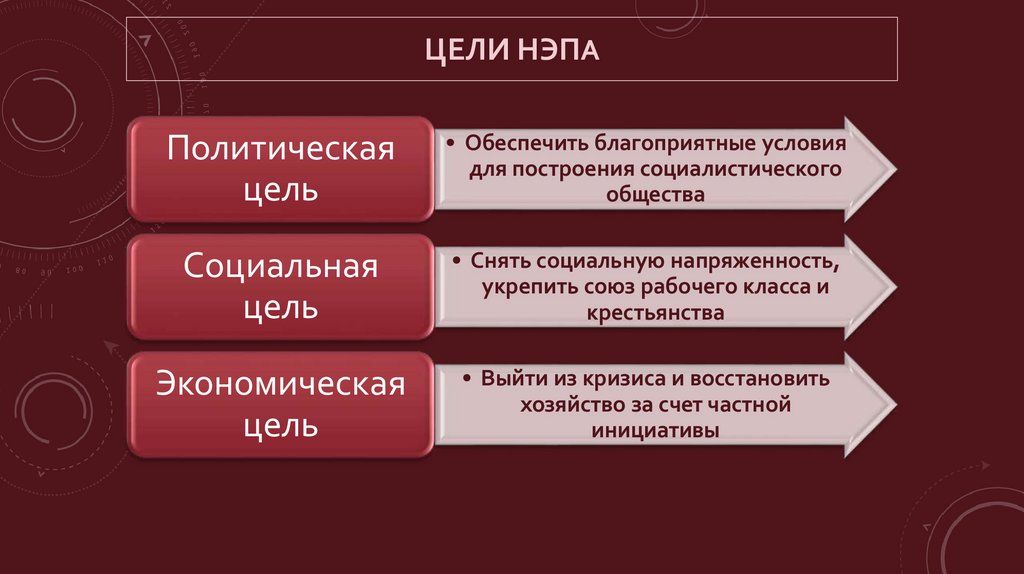 ЦЕЛИ НЭПА

Политическая цель

• Обеспечить благоприятные условия для построения социалистического общества

Социальная цель

• Снять социальную напряженность, укрепить союз рабочего класса и крестьянства

Экономическая цель

• Выйти из кризиса и восстановить хозяйство за счет частной инициативы